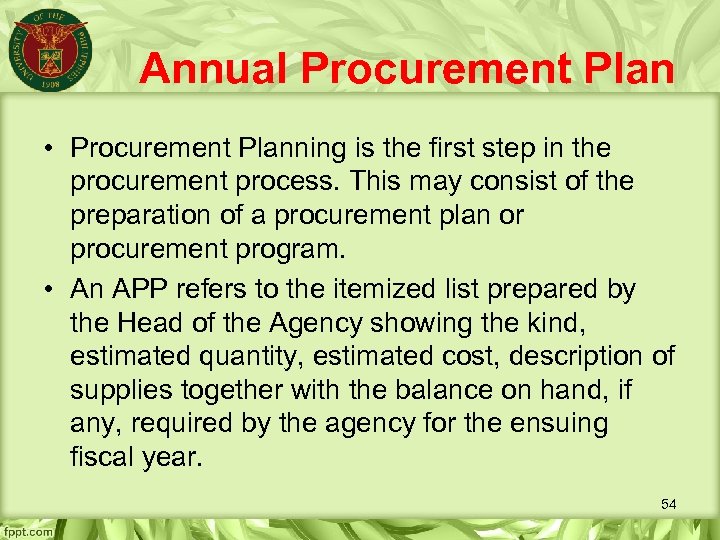 UNIVERSITY OF THE PHILIPPINES
1908

Annual Procurement Plan

• Procurement Planning is the first step in the procurement process. This may consist of the preparation of a procurement plan or procurement program.

• An APP refers to the itemized list prepared by the Head of the Agency showing the kind, estimated quantity, estimated cost, description of supplies together with the balance on hand, if any, required by the agency for the ensuing fiscal year.

54

fppt.com